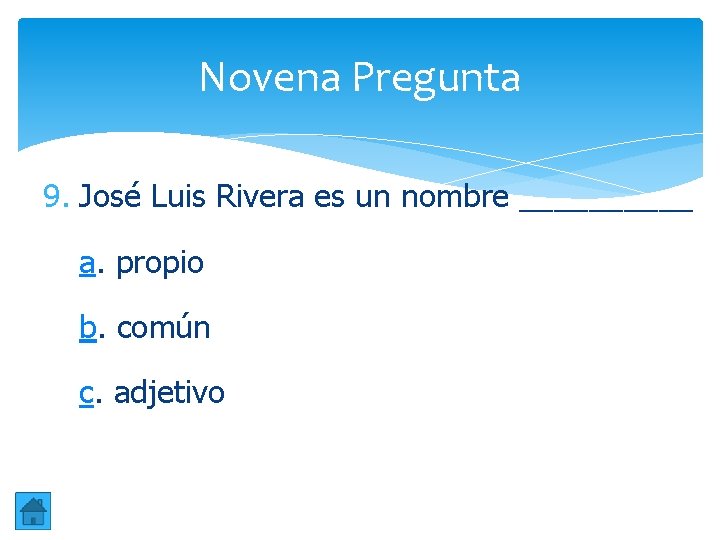 Novena Pregunta

9. José Luis Rivera es un nombre __________

a. propio

b. común

c. adjetivo